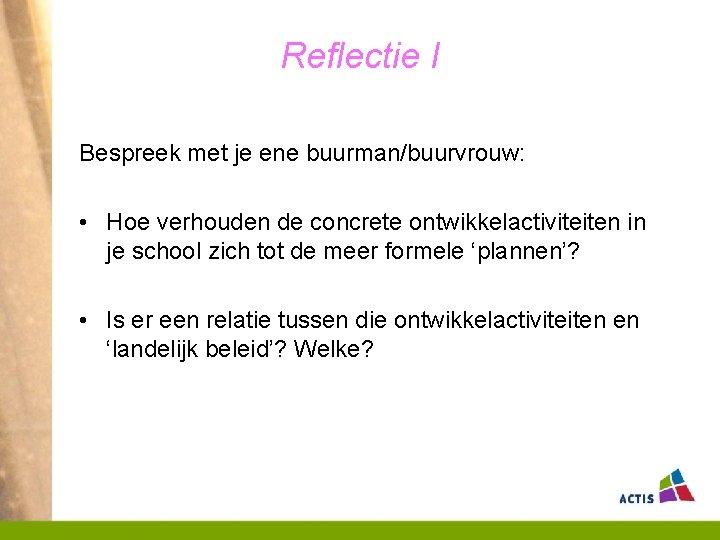 Reflectie I

Bespreek met je ene buurman/buurvrouw:

• Hoe verhouden de concrete ontwikkelactiviteiten in je school zich tot de meer formele ‘plannen’?

• Is er een relatie tussen die ontwikkelactiviteiten en ‘landelijk beleid’? Welke?

ACTIS